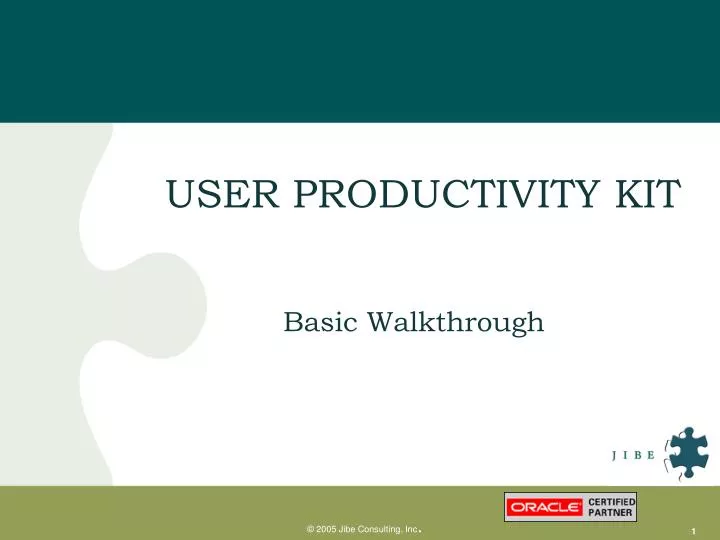 USER PRODUCTIVITY KIT

Basic Walkthrough

JIBE

ORACLE CERTIFIED PARTNER

© 2005 Jibe Consulting, Inc.

1